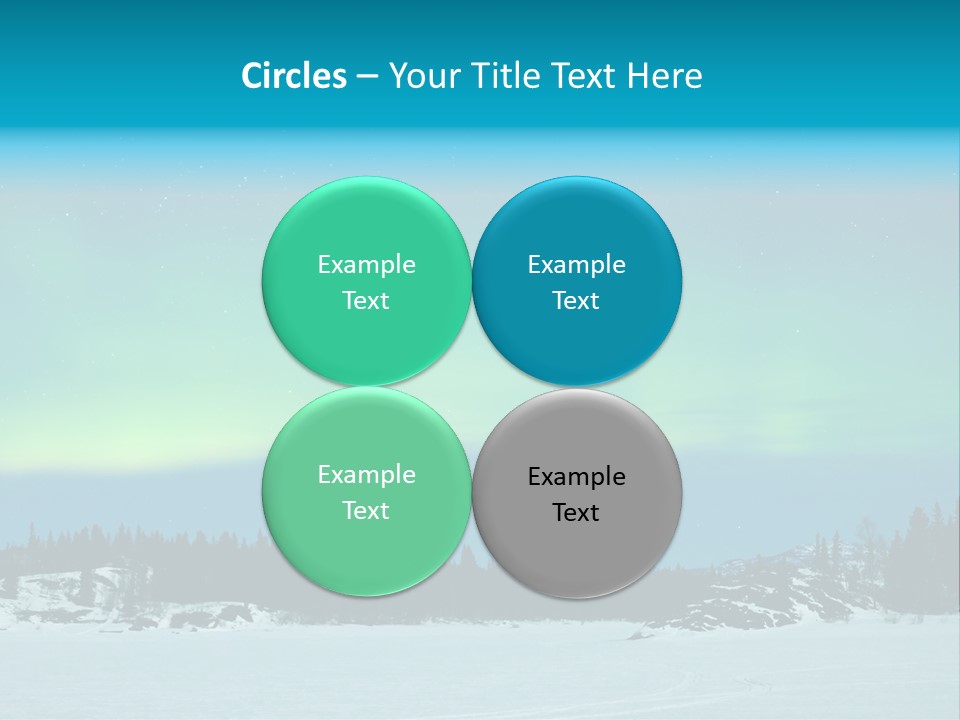 Circles – Your Title Text Here

Example Text

Example Text

Example Text

Example Text